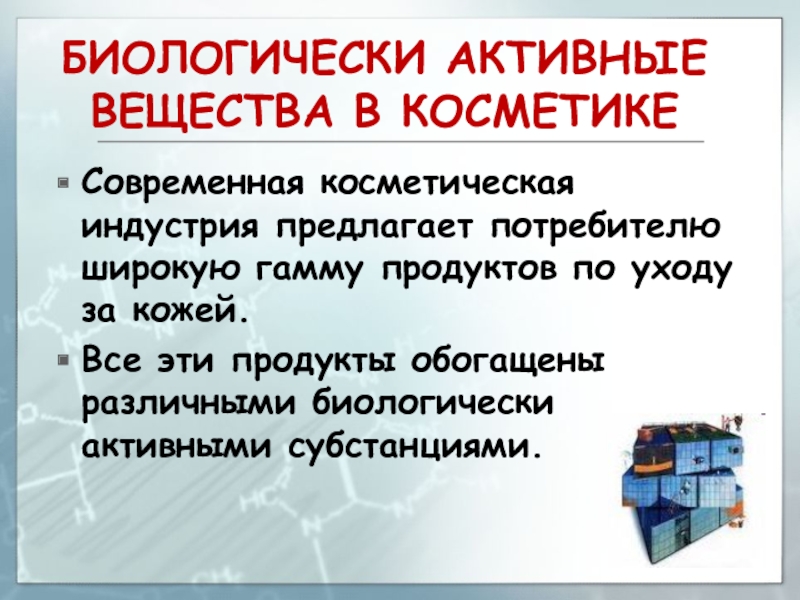 БИОЛОГИЧЕСКИ АКТИВНЫЕ ВЕЩЕСТВА В КОСМЕТИКЕ

Современная косметическая индустрия предлагает потребителю широкую гамму продуктов по уходу за кожей.

Все эти продукты обогащены различными биологически активными субстанциями.